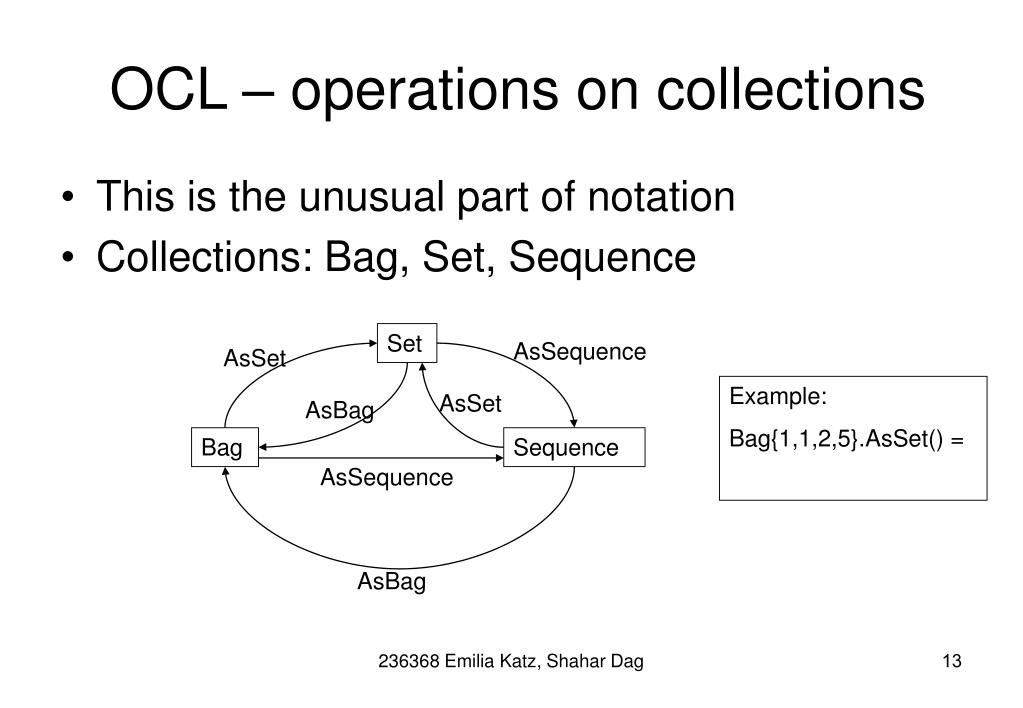 OCL – operations on collections

• This is the unusual part of notation
• Collections: Bag, Set, Sequence

Set
AsSet
AsSequence
AsBag
AsSet
Bag
Sequence
AsSequence
AsBag

Example:
Bag{1,1,2,5}.AsSet() =

236368 Emilia Katz, Shahar Dag

13